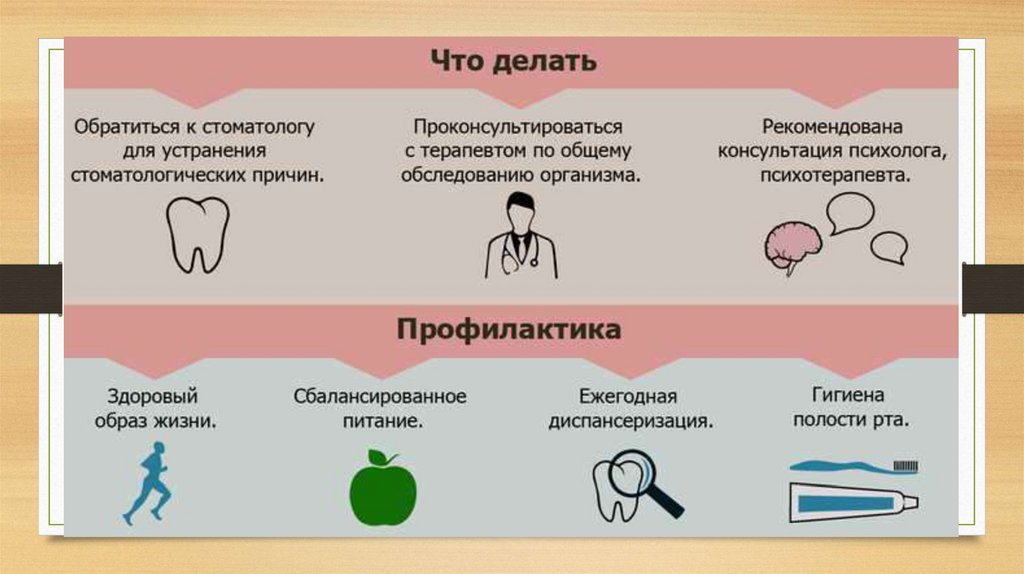 Что делать

Обратиться к стоматологу для устранения стоматологических причин.

Проконсультироваться с терапевтом по общему обследованию организма.

Рекомендована консультация психолога, психотерапевта.

Профилактика

Здоровый образ жизни.

Сбалансированное питание.

Ежегодная диспансеризация.

Гигиена полости рта.